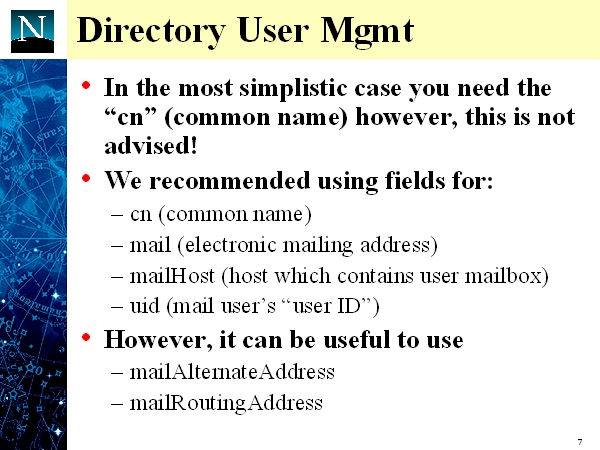 N

Directory User Mgmt

• In the most simplistic case you need the “cn” (common name) however, this is not advised!
• We recommended using fields for:
– cn (common name)
– mail (electronic mailing address)
– mailHost (host which contains user mailbox)
– uid (mail user’s “user ID”)
• However, it can be useful to use
– mailAlternateAddress
– mailRoutingAddress

7